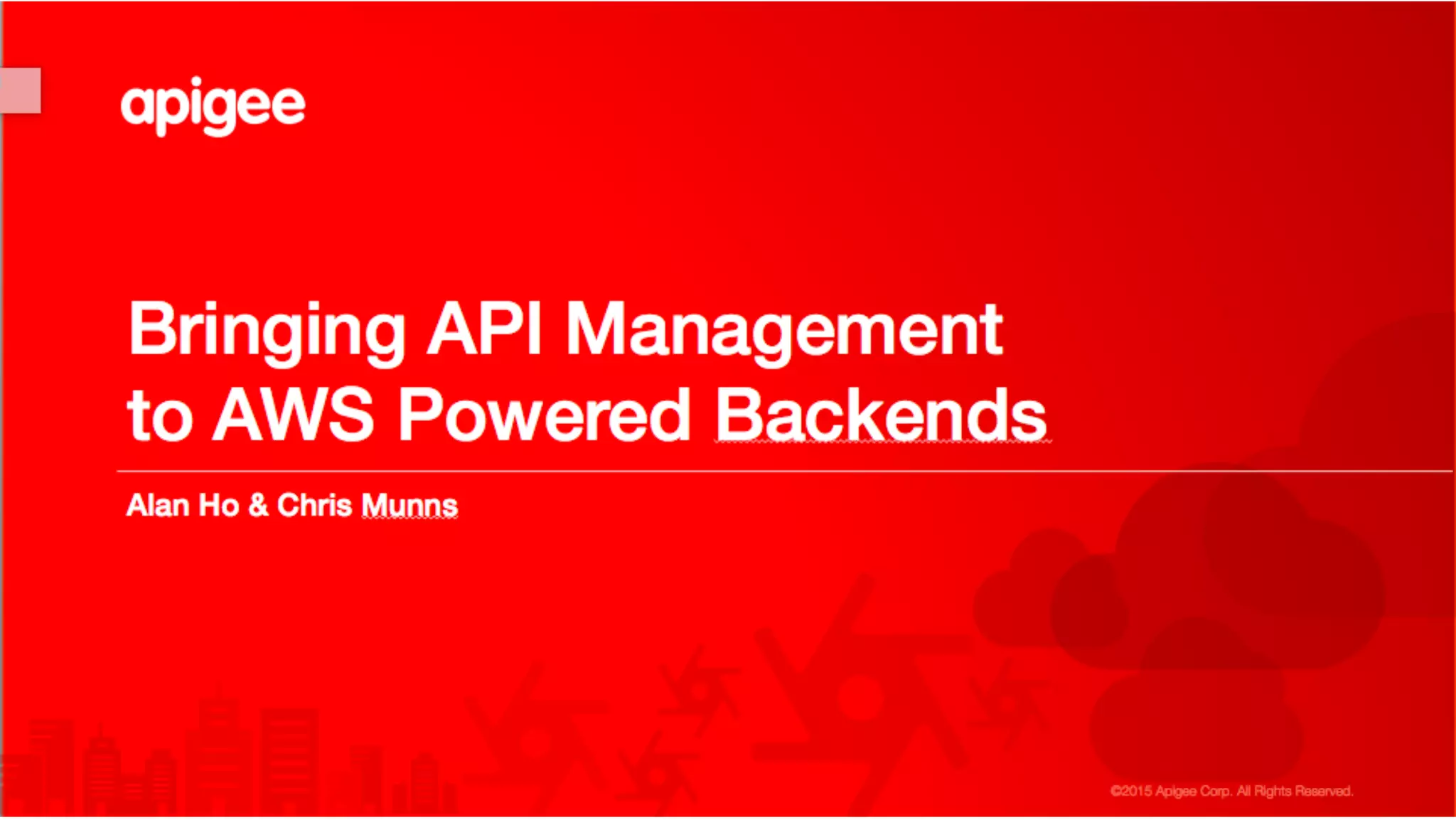 apigee

Bringing API Management to AWS Powered Backends

Alan Ho & Chris Munns

©2015 Apigee Corp. All Rights Reserved.